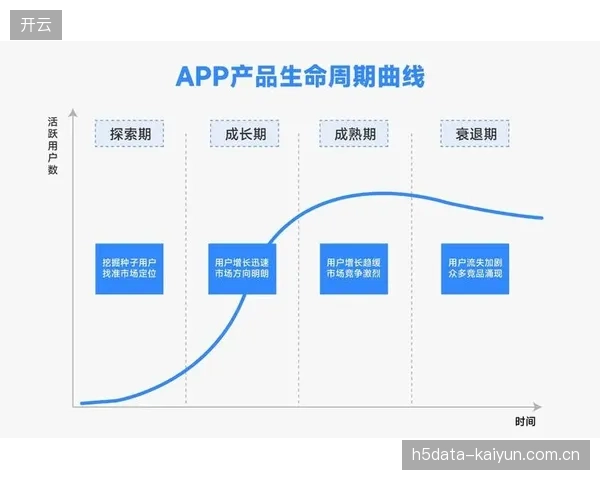 开云

APP产品生命周期曲线

活跃用户数

探索期

成长期

成熟期

衰退期

挖掘种子用户
找准市场定位

用户增长迅速
市场方向明朗

用户增长趋缓
市场竞争激烈

用户流失加剧
众多竞品涌现

时间

h5data-kaiyun.com.cn